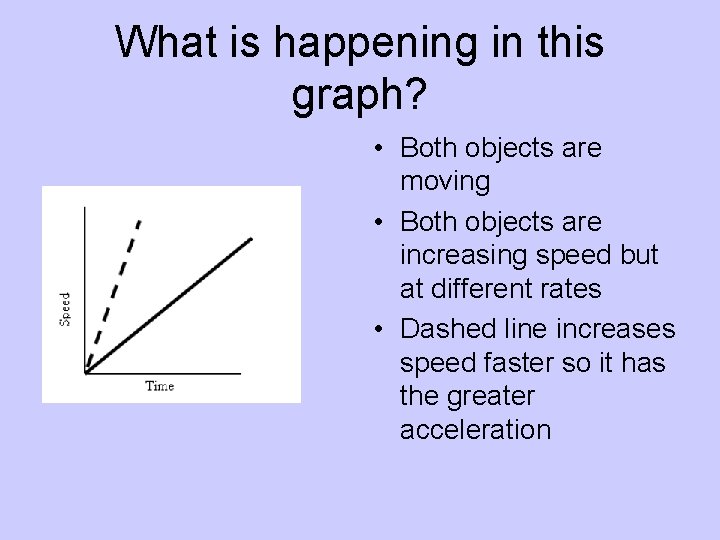 What is happening in this graph?

Speed

Time

• Both objects are moving
• Both objects are increasing speed but at different rates
• Dashed line increases speed faster so it has the greater acceleration